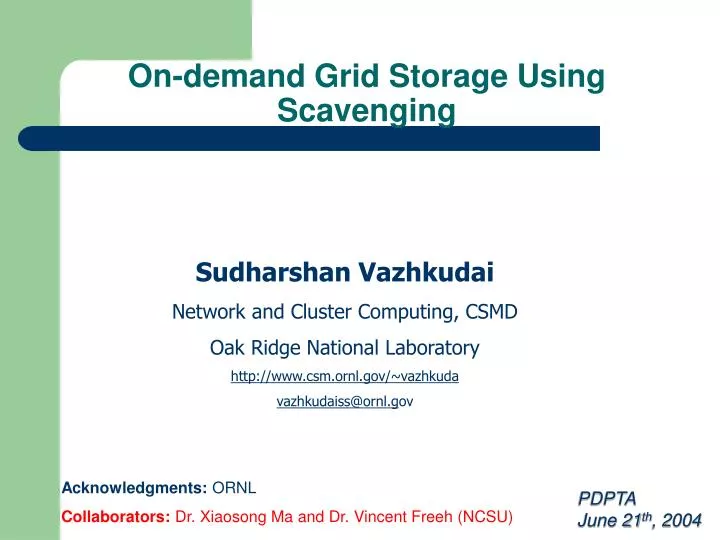 On-demand Grid Storage Using Scavenging

Sudharshan Vazhkudai

Network and Cluster Computing, CSMD

Oak Ridge National Laboratory

http://www.csm.ornl.gov/~vazhkuda

vazhkudaiss@ornl.gov

Acknowledgments: ORNL

Collaborators: Dr. Xiaosong Ma and Dr. Vincent Freeh (NCSU)

PDPTA
June 21$^{th}$, 2004